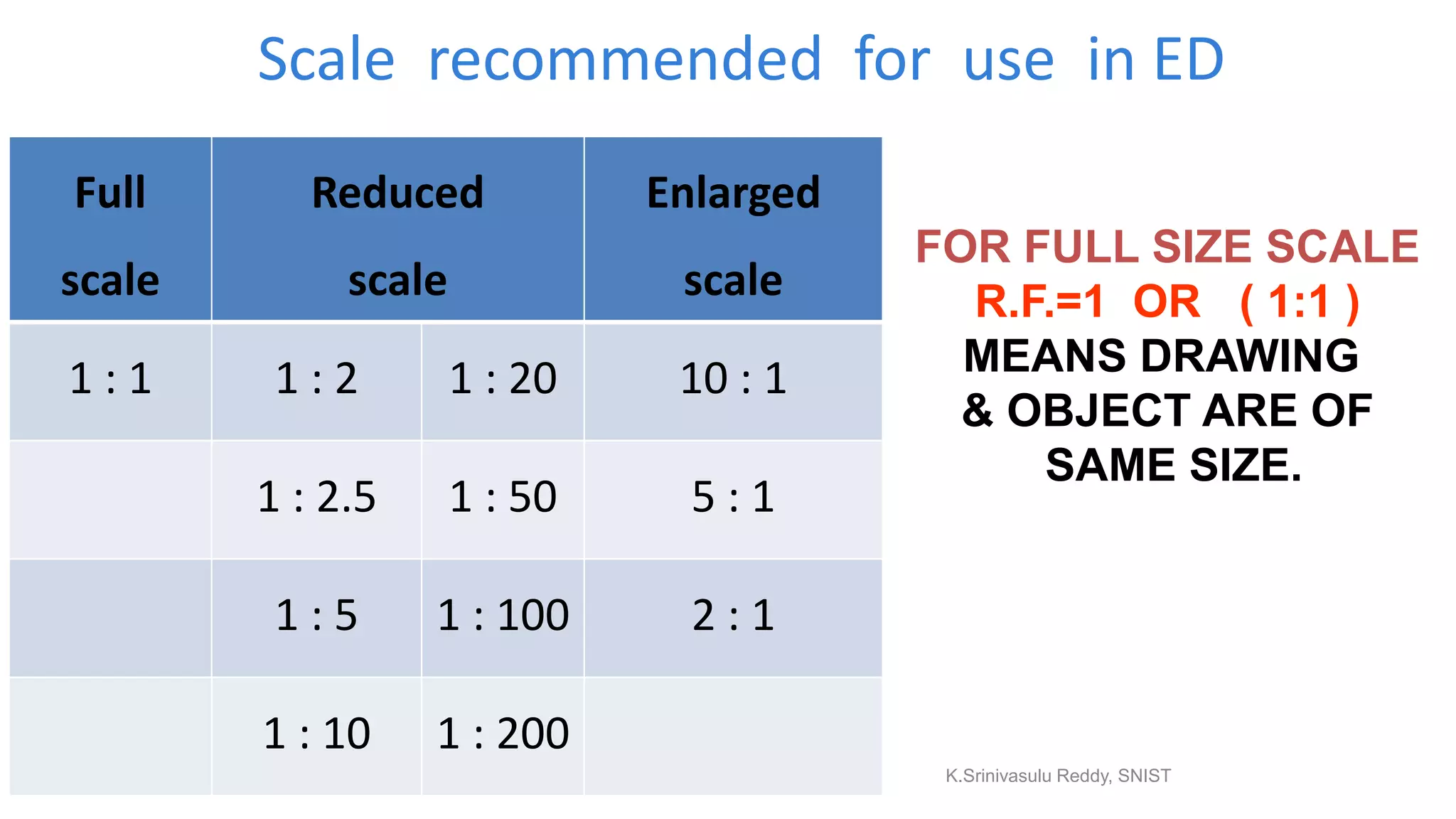 Scale recommended for use in ED

| Full scale | Reduced scale | | Enlarged scale |
|---|---|---|---|
| 1 : 1 | 1 : 2 | 1 : 20 | 10 : 1 |
| | 1 : 2.5 | 1 : 50 | 5 : 1 |
| | 1 : 5 | 1 : 100 | 2 : 1 |
| | 1 : 10 | 1 : 200 | |

FOR FULL SIZE SCALE
R.F.=1 OR ( 1:1 )
MEANS DRAWING & OBJECT ARE OF SAME SIZE.

K.Srinivasulu Reddy, SNIST